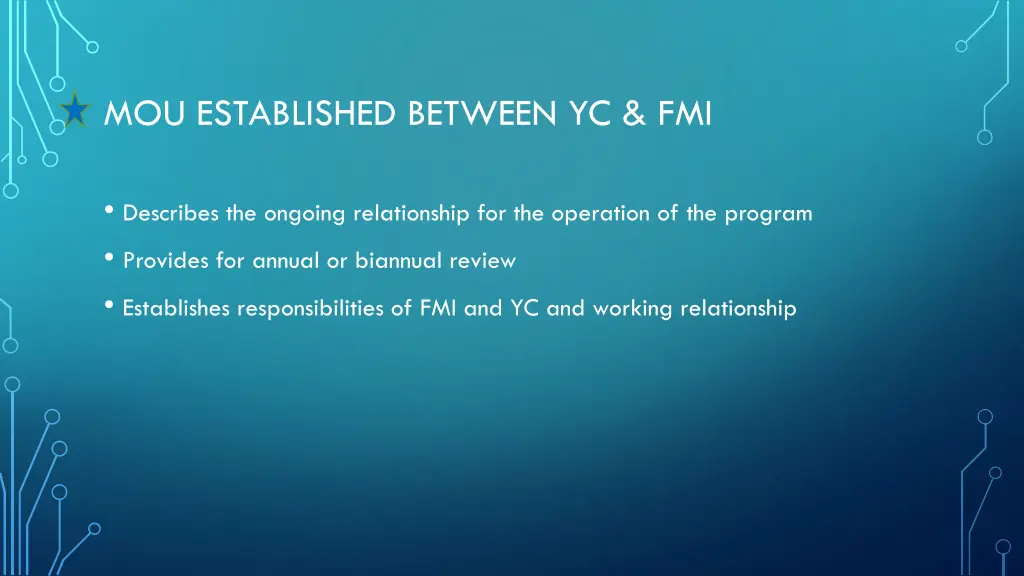 MOU ESTABLISHED BETWEEN YC & FMI

• Describes the ongoing relationship for the operation of the program

• Provides for annual or biannual review

• Establishes responsibilities of FMI and YC and working relationship